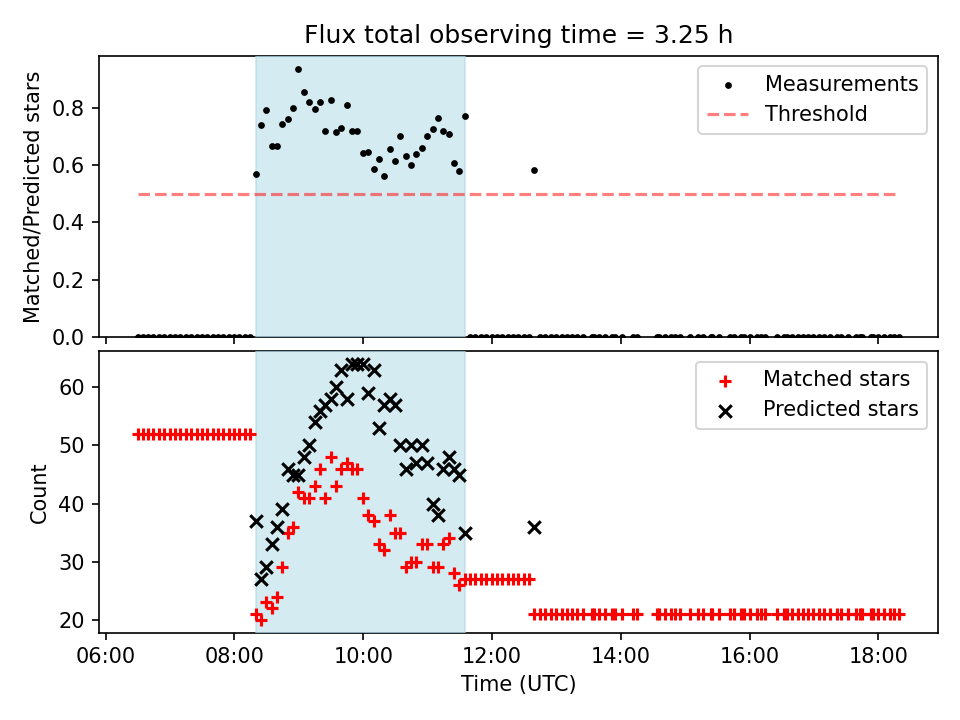 Flux total observing time = 3.25 h

Matched/Predicted stars

0.8
0.6
0.4
0.2
0.0

Measurements
Threshold

Count

60
50
40
30
20

Matched stars
Predicted stars

06:00
08:00
10:00
12:00
14:00
16:00
18:00

Time (UTC)